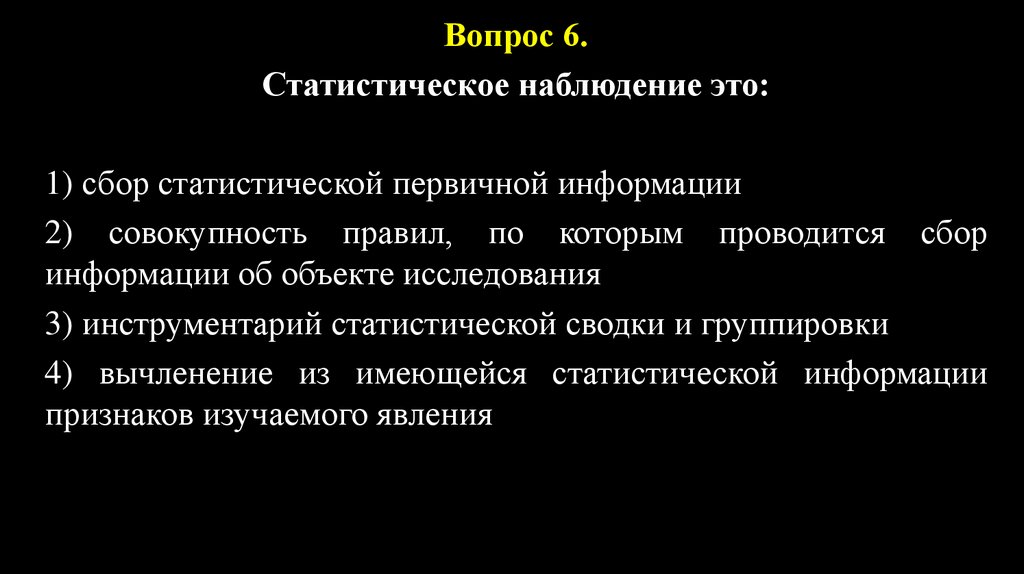 Вопрос 6.

Статистическое наблюдение это:

1) сбор статистической первичной информации

2) совокупность правил, по которым проводится сбор информации об объекте исследования

3) инструментарий статистической сводки и группировки

4) вычленение из имеющейся статистической информации признаков изучаемого явления